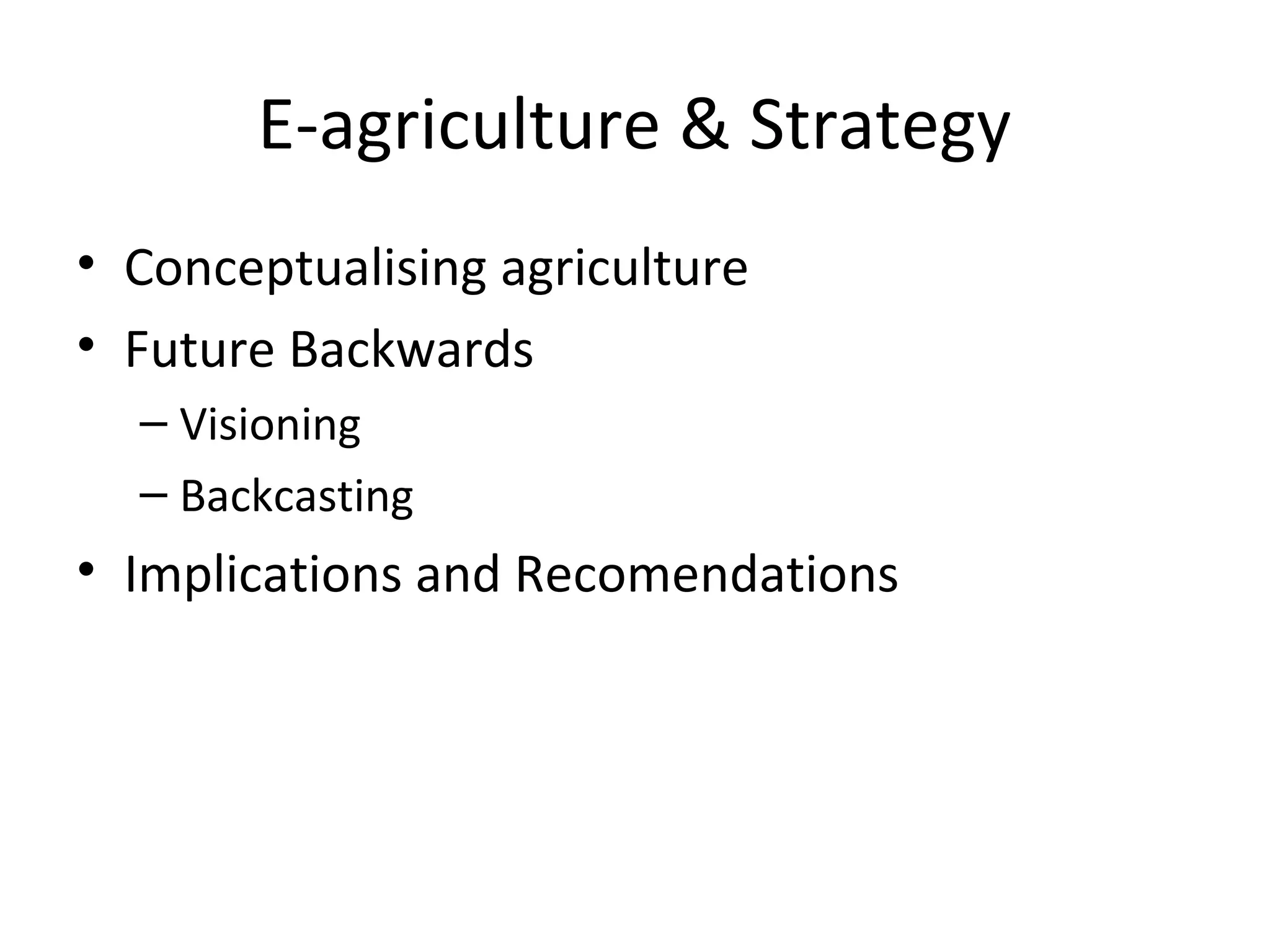 E-agriculture & Strategy

• Conceptualising agriculture
• Future Backwards
  – Visioning
  – Backcasting
• Implications and Recomendations